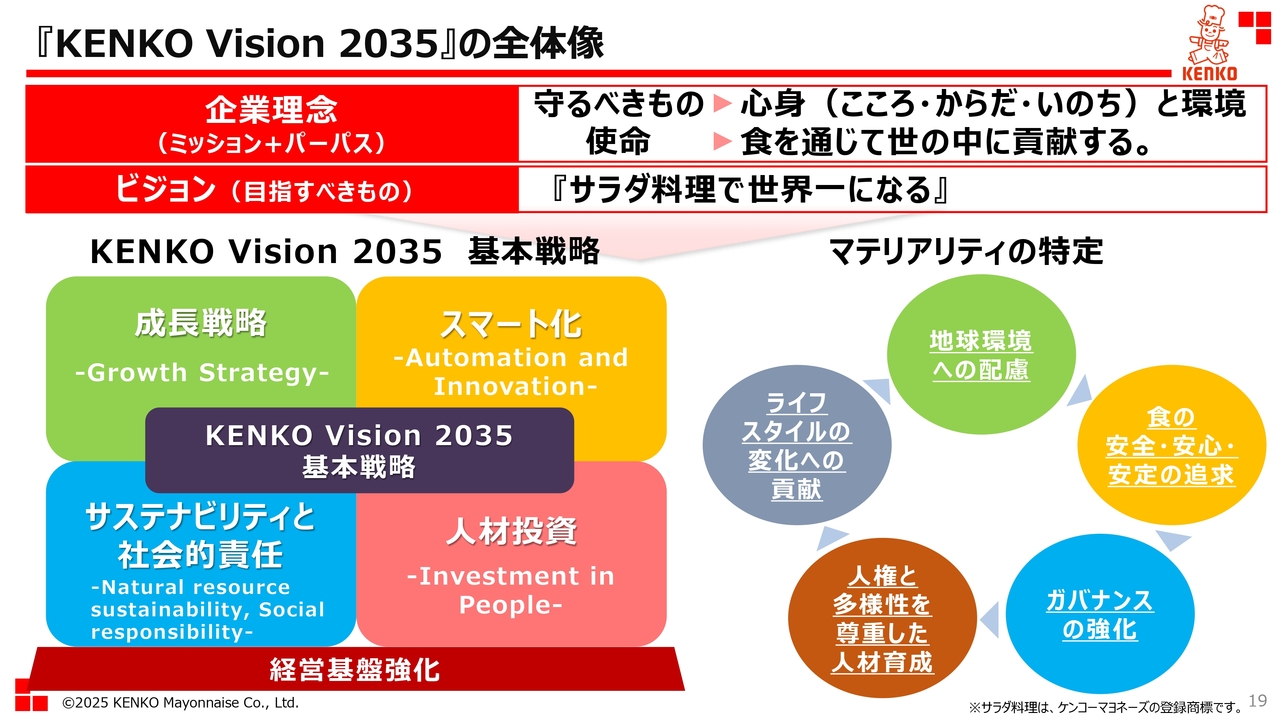 『KENKO Vision 2035』の全体像

KENKO

企業理念
（ミッション＋パーパス）
守るべきもの ▶ 心身（こころ･からだ･いのち）と環境
使命 ▶ 食を通じて世の中に貢献する。

ビジョン（目指すべきもの）
『サラダ料理で世界一になる』

KENKO Vision 2035 基本戦略

成長戦略
-Growth Strategy-

スマート化
-Automation and Innovation-

KENKO Vision 2035
基本戦略

サステナビリティと社会的責任
-Natural resource sustainability, Social responsibility-

人材投資
-Investment in People-

経営基盤強化

マテリアリティの特定

地球環境への配慮

食の安全･安心･安定の追求

ガバナンスの強化

人権と多様性を尊重した人材育成

ライフスタイルの変化への貢献

©2025 KENKO Mayonnaise Co., Ltd.

※サラダ料理は、ケンコーマヨネーズの登録商標です。

19